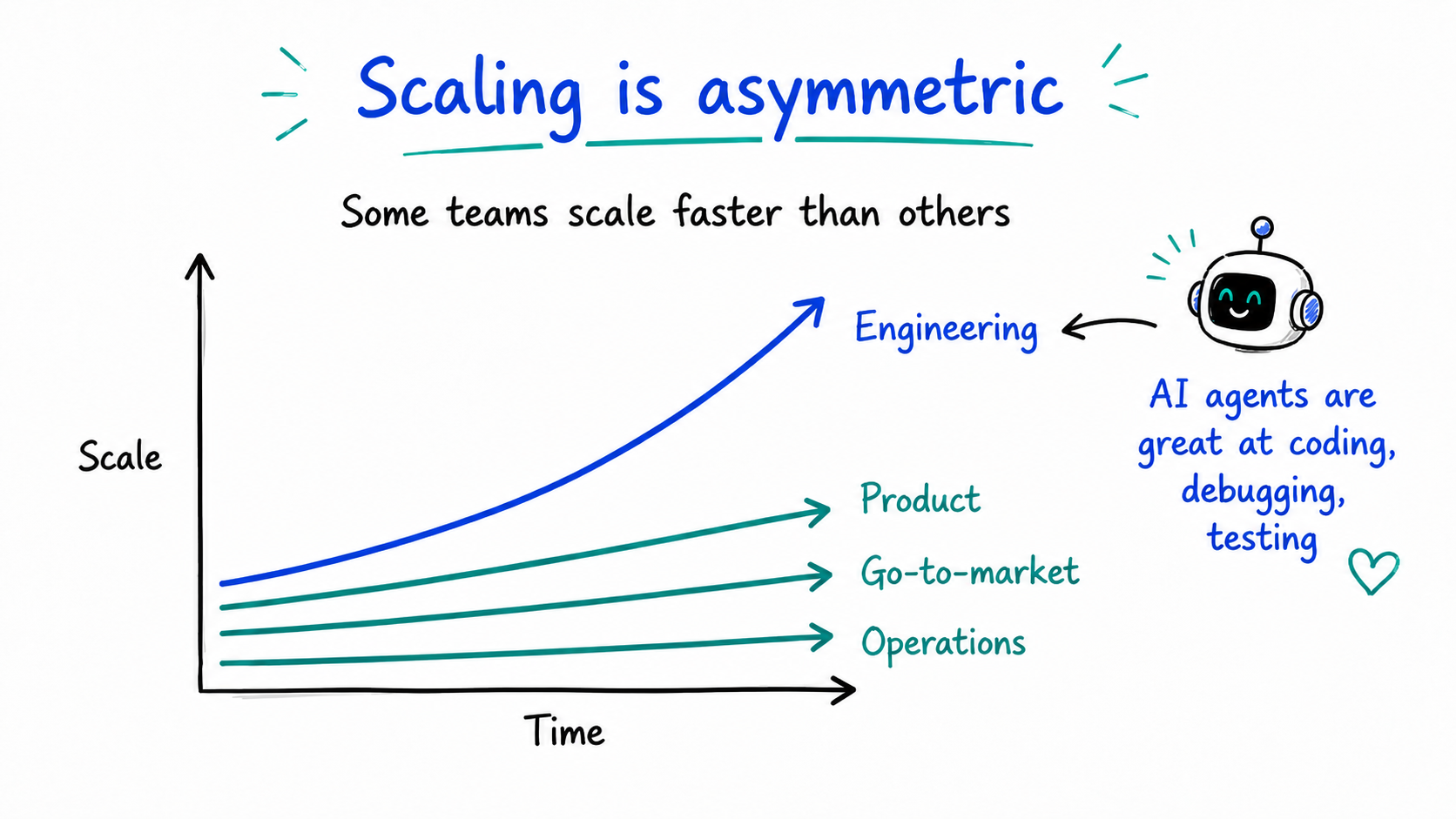 Scaling is asymmetric

Some teams scale faster than others

Scale

Engineering

Product

Go-to-market

Operations

Time

AI agents are great at coding, debugging, testing